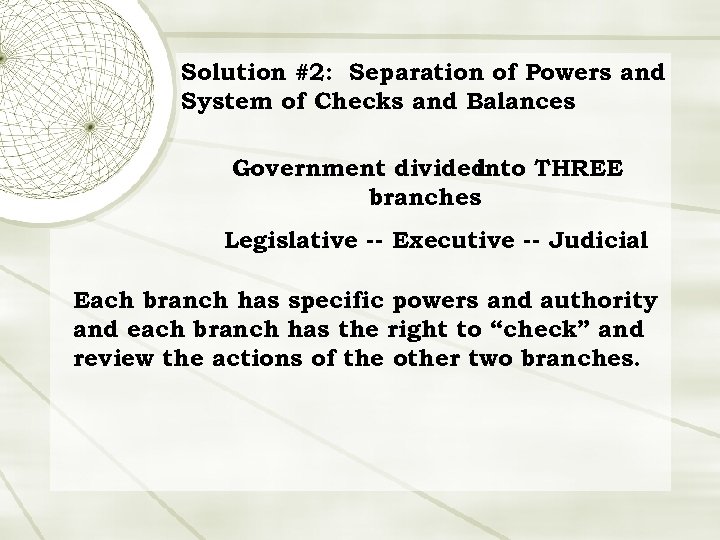 Solution #2: Separation of Powers and System of Checks and Balances

Government dividednto THREE branches

Legislative -- Executive -- Judicial

Each branch has specific powers and authority and each branch has the right to “check” and review the actions of the other two branches.